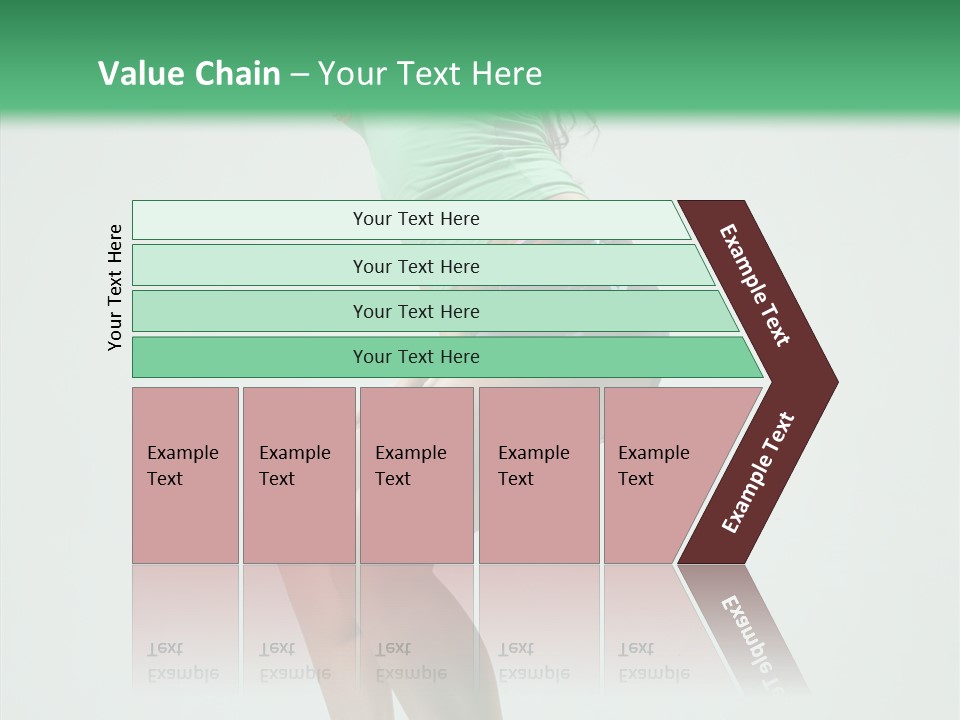 Value Chain – Your Text Here

Your Text Here

Your Text Here

Your Text Here

Your Text Here

Your Text Here

Example Text

Example Text

Example Text

Example Text

Example Text

Example Text

Example Text